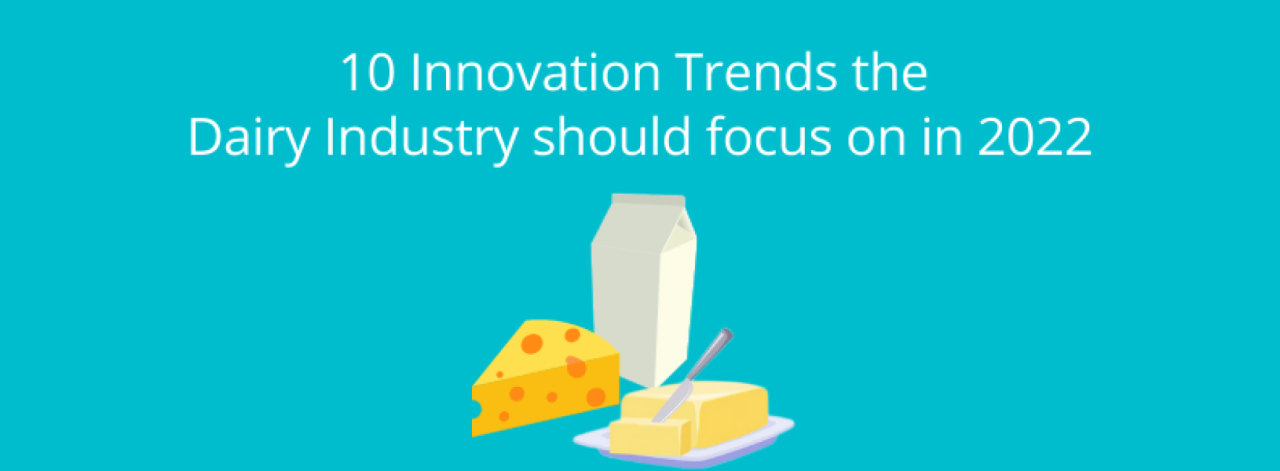 10 Innovation Trends the
Dairy Industry should focus on in 2022